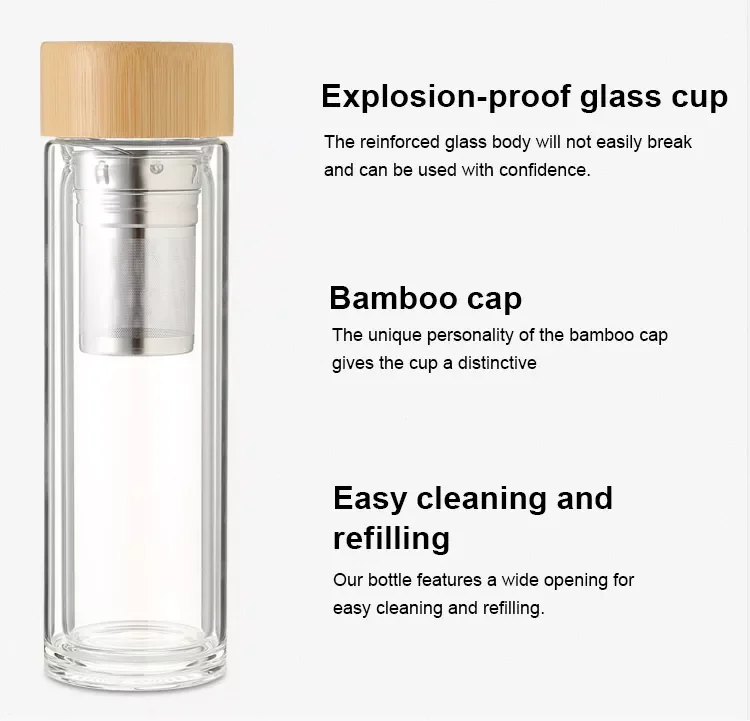 Explosion-proof glass cup

The reinforced glass body will not easily break and can be used with confidence.

Bamboo cap

The unique personality of the bamboo cap gives the cup a distinctive

Easy cleaning and refilling

Our bottle features a wide opening for easy cleaning and refilling.